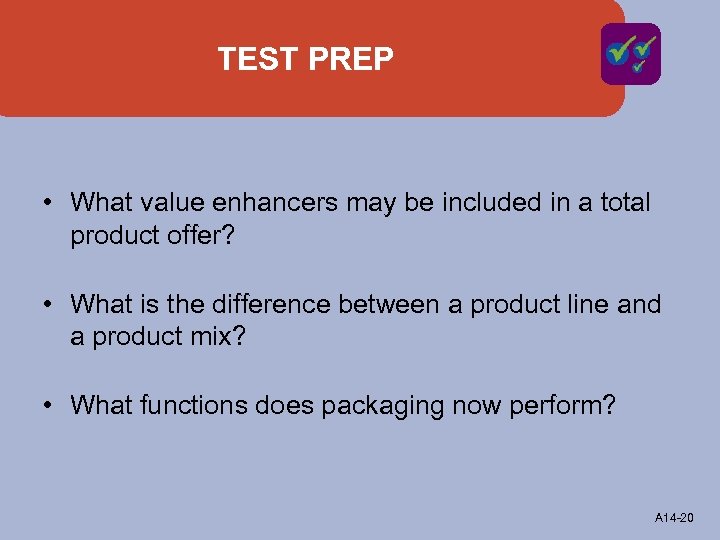 TEST PREP

• What value enhancers may be included in a total product offer?

• What is the difference between a product line and a product mix?

• What functions does packaging now perform?

A14-20